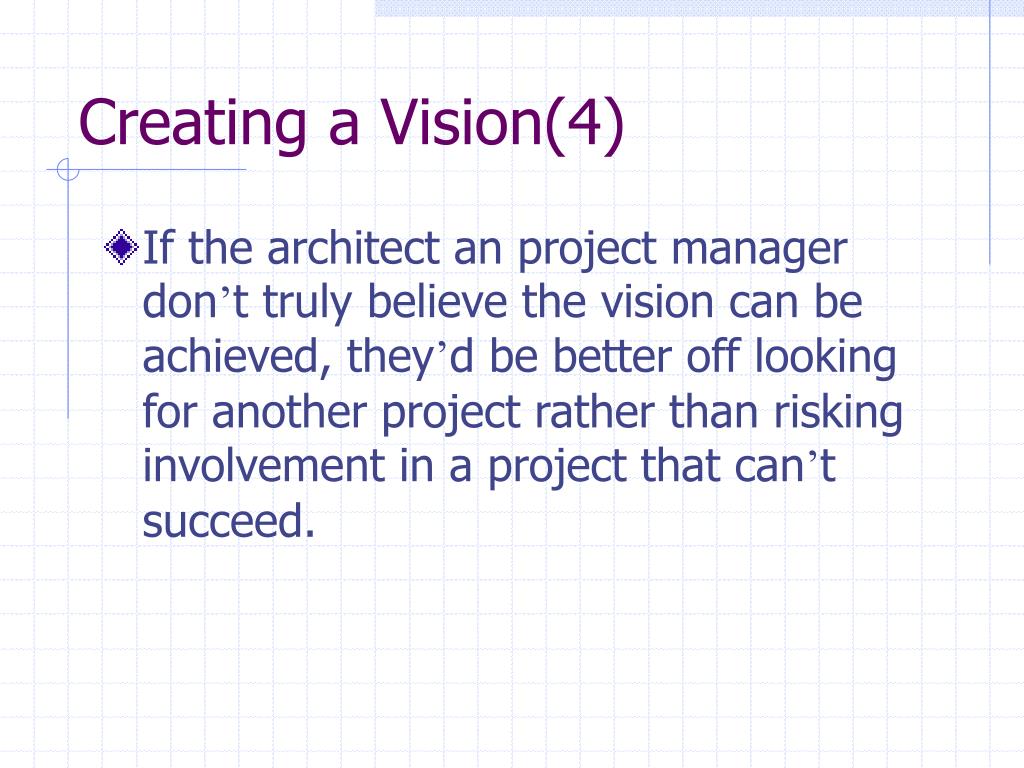 Creating a Vision(4)

If the architect an project manager don’t truly believe the vision can be achieved, they’d be better off looking for another project rather than risking involvement in a project that can’t succeed.